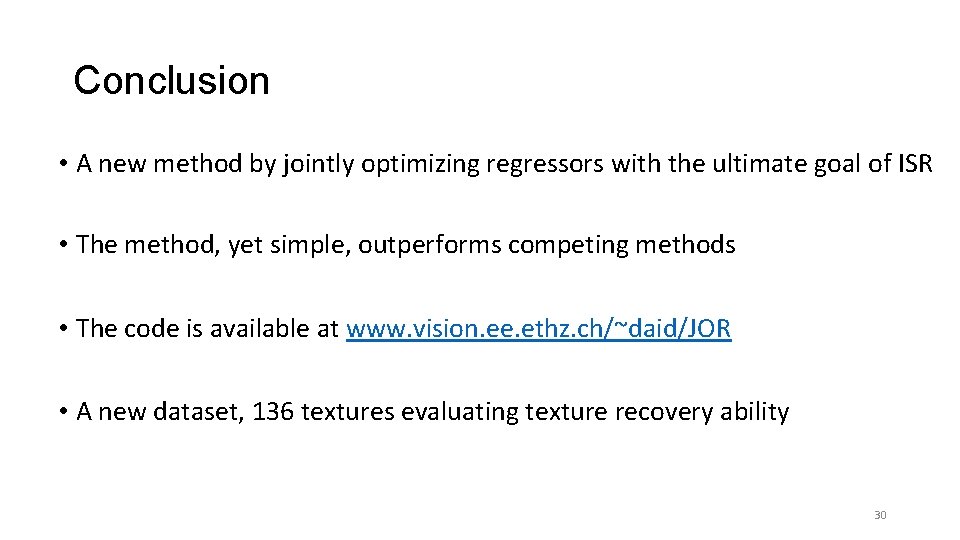 Conclusion

• A new method by jointly optimizing regressors with the ultimate goal of ISR

• The method, yet simple, outperforms competing methods

• The code is available at www.vision.ee.ethz.ch/~daid/JOR

• A new dataset, 136 textures evaluating texture recovery ability

30